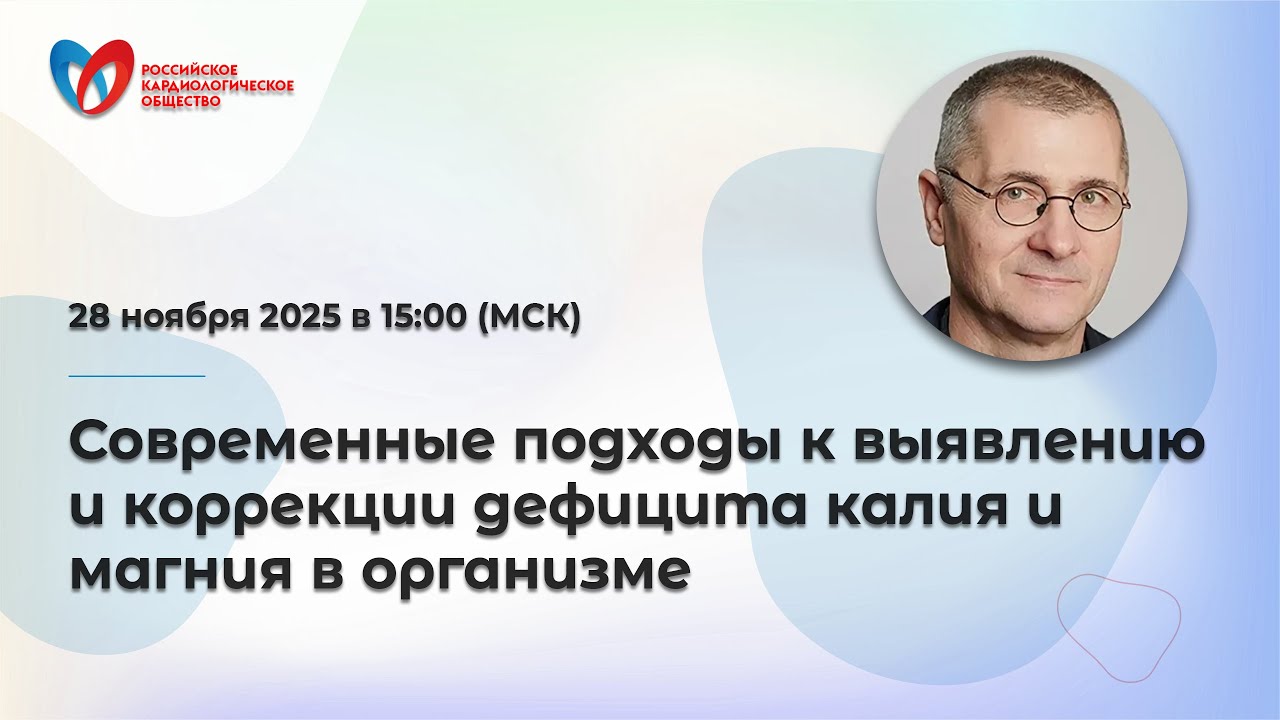 РОССИЙСКОЕ КАРДИОЛОГИЧЕСКОЕ ОБЩЕСТВО

28 ноября 2025 в 15:00 (МСК)

Современные подходы к выявлению и коррекции дефицита калия и магния в организме